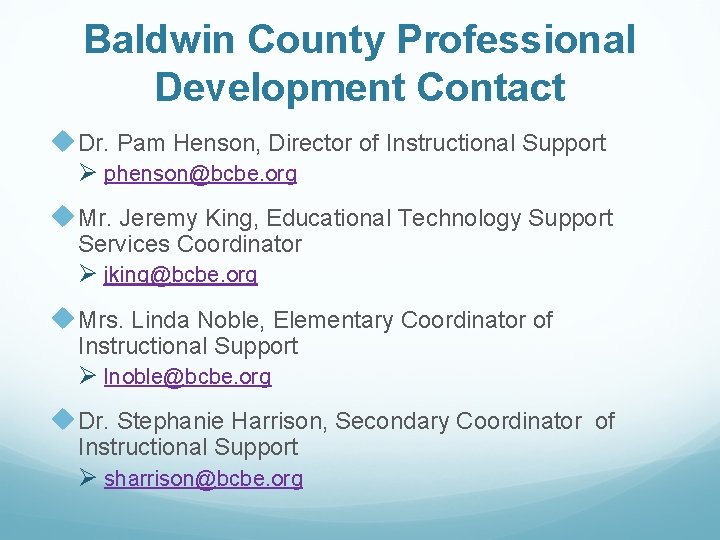 Baldwin County Professional Development Contact

Dr. Pam Henson, Director of Instructional Support

phenson@bcbe.org

Mr. Jeremy King, Educational Technology Support Services Coordinator

jking@bcbe.org

Mrs. Linda Noble, Elementary Coordinator of Instructional Support

lnoble@bcbe.org

Dr. Stephanie Harrison, Secondary Coordinator of Instructional Support

sharrison@bcbe.org